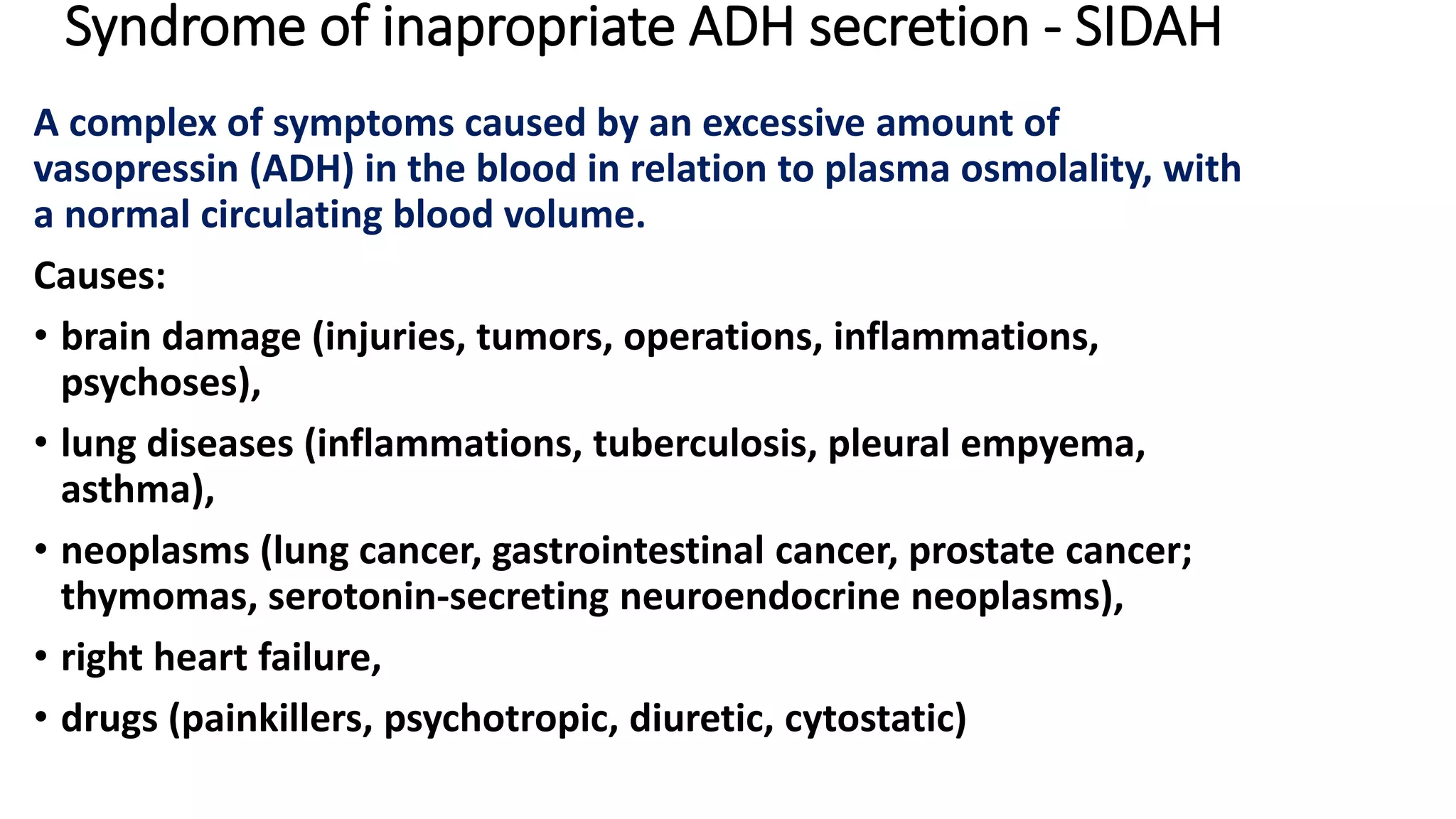 Syndrome of inapropriate ADH secretion - SIDAH

A complex of symptoms caused by an excessive amount of vasopressin (ADH) in the blood in relation to plasma osmolality, with a normal circulating blood volume.

Causes:

• brain damage (injuries, tumors, operations, inflammations, psychoses),

• lung diseases (inflammations, tuberculosis, pleural empyema, asthma),

• neoplasms (lung cancer, gastrointestinal cancer, prostate cancer; thymomas, serotonin-secreting neuroendocrine neoplasms),

• right heart failure,

• drugs (painkillers, psychotropic, diuretic, cytostatic)